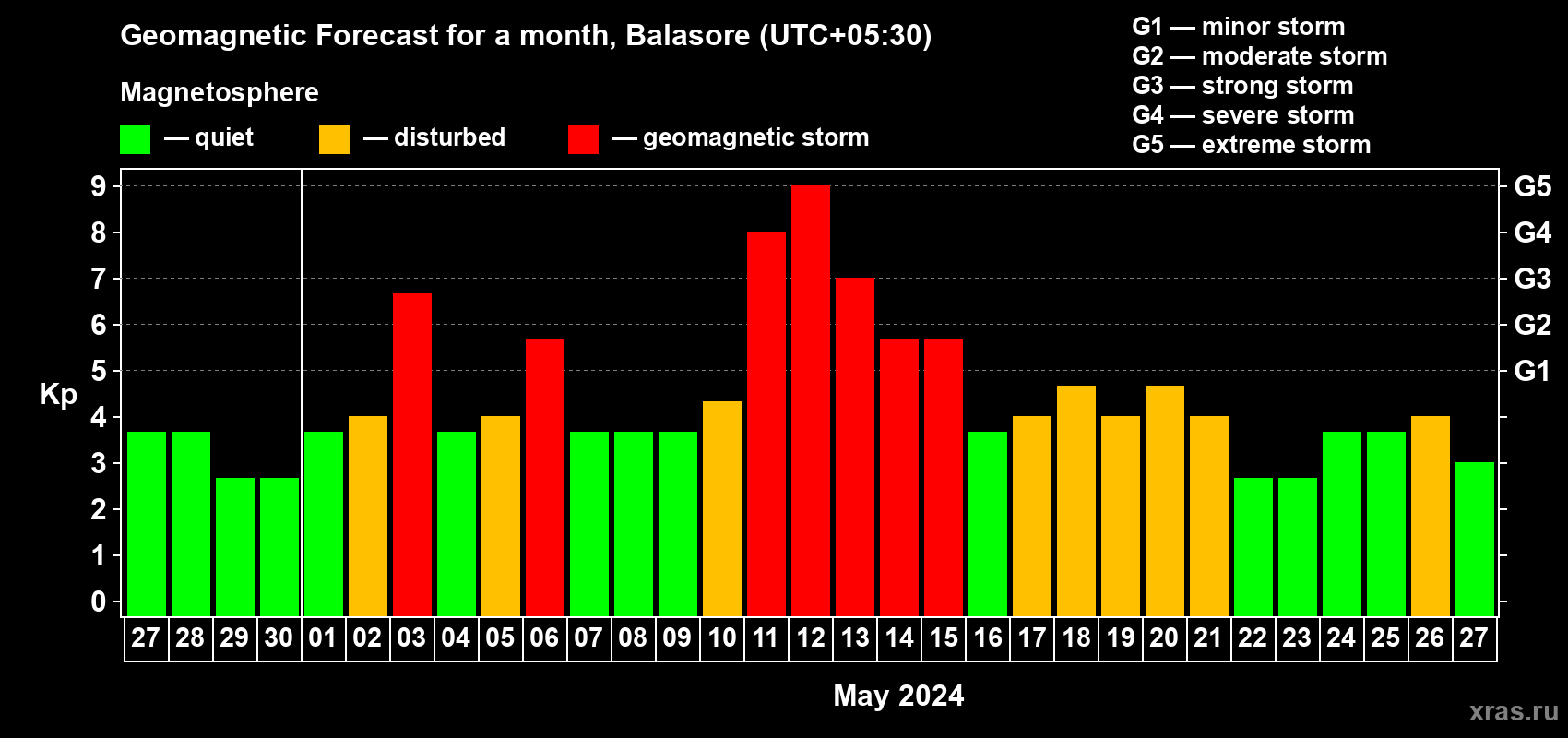 Geomagnetic Forecast for a month, Balasore (UTC+05:30)

Magnetosphere

— quiet — disturbed — geomagnetic storm

G1 — minor storm
G2 — moderate storm
G3 — strong storm
G4 — severe storm
G5 — extreme storm

Kp

9
8
7
6
5
4
3
2
1
0

G5
G4
G3
G2
G1

27 28 29 30 01 02 03 04 05 06 07 08 09 10 11 12 13 14 15 16 17 18 19 20 21 22 23 24 25 26 27

May 2024

xras.ru